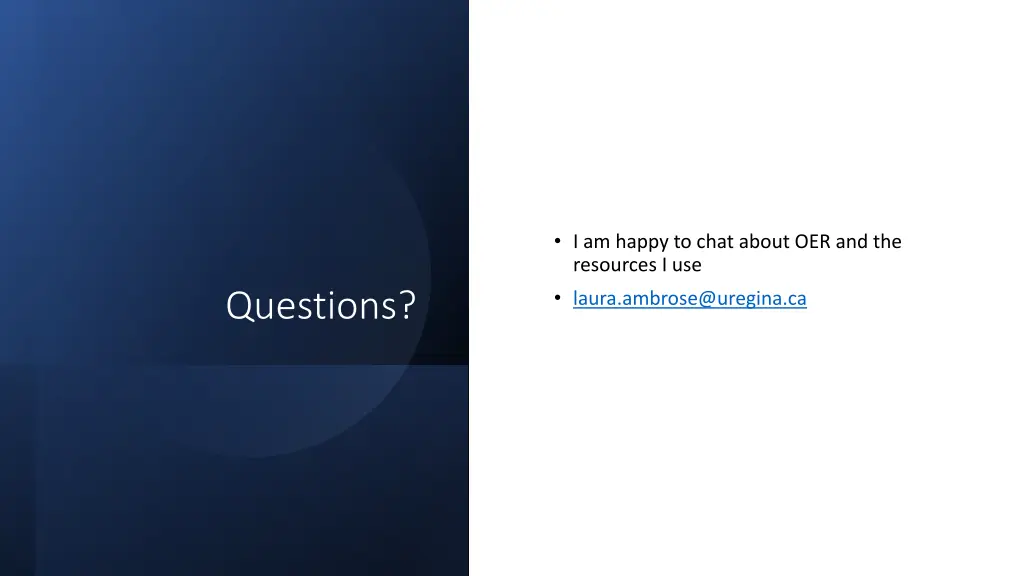 Questions?

• I am happy to chat about OER and the resources I use
• laura.ambrose@uregina.ca